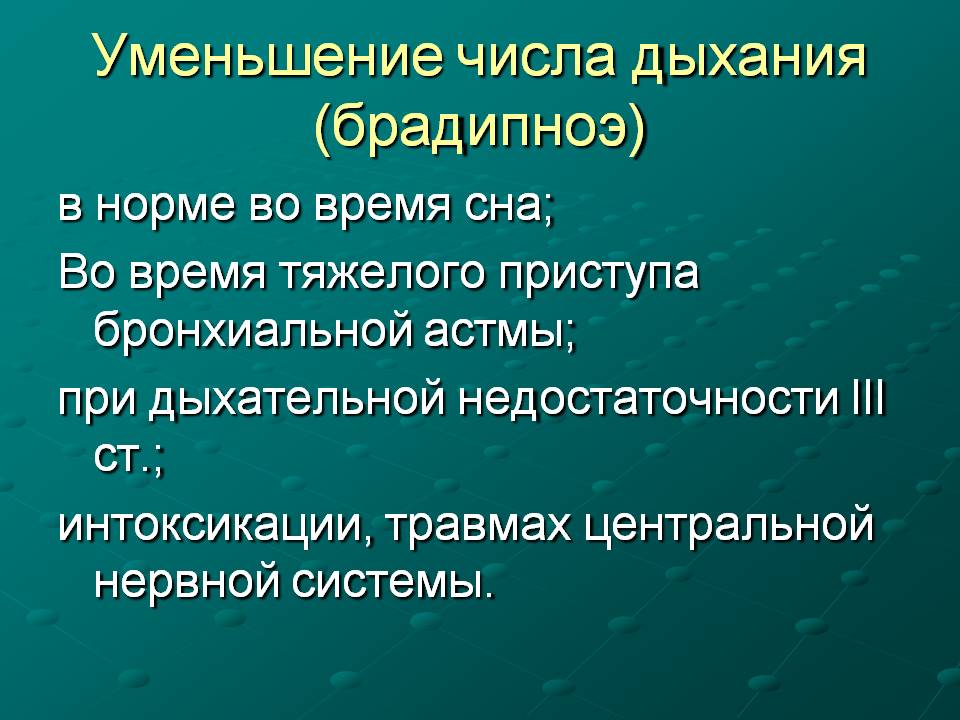 Уменьшение числа дыхания (брадипноэ)

в норме во время сна;

Во время тяжелого приступа бронхиальной астмы;

при дыхательной недостаточности III ст.;

интоксикации, травмах центральной нервной системы.